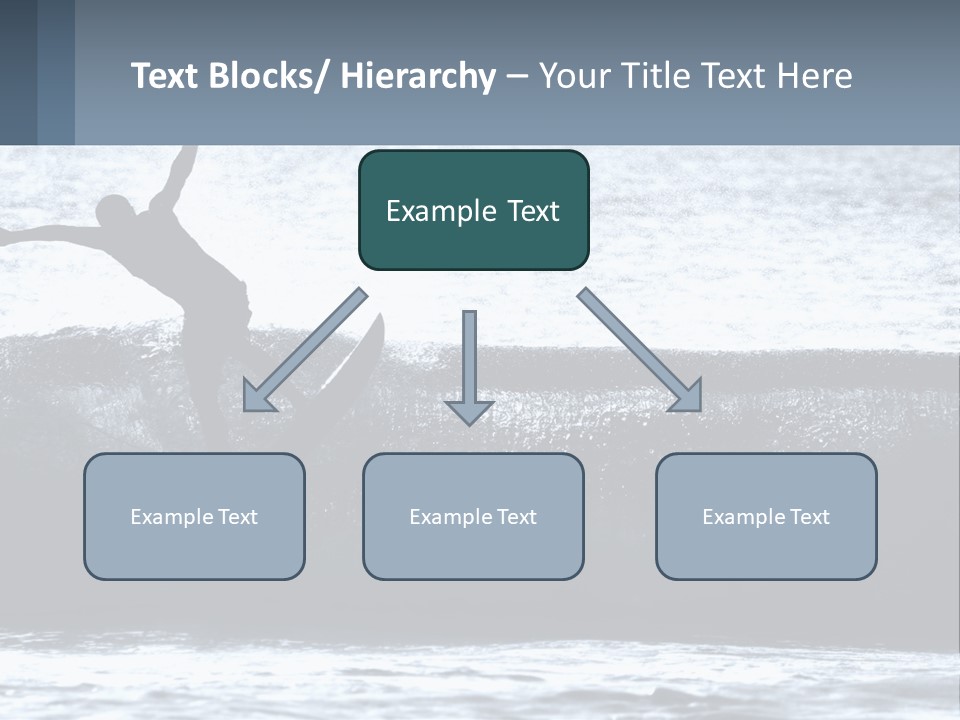 Text Blocks/ Hierarchy – Your Title Text Here

Example Text

Example Text

Example Text

Example Text